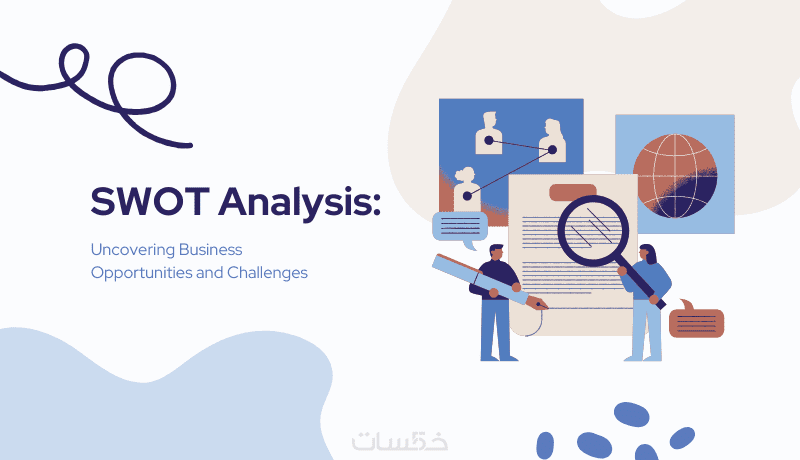 SWOT Analysis:

Uncovering Business Opportunities and Challenges

خمسات